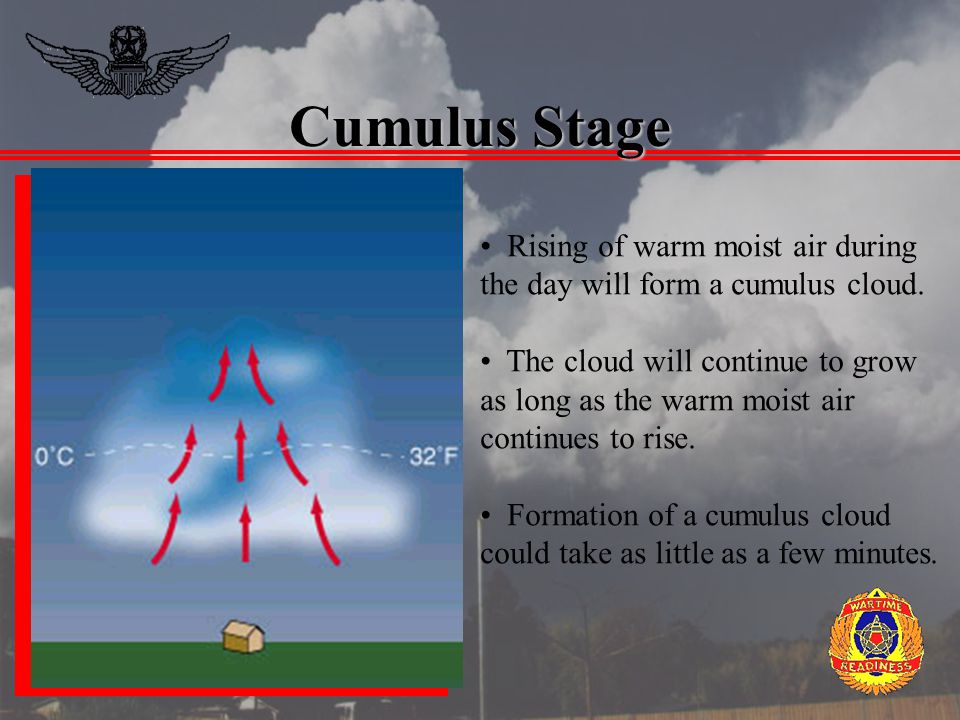 Cumulus Stage

0°C

32°F

• Rising of warm moist air during the day will form a cumulus cloud.

• The cloud will continue to grow as long as the warm moist air continues to rise.

• Formation of a cumulus cloud could take as little as a few minutes.

WARTIME
READINESS